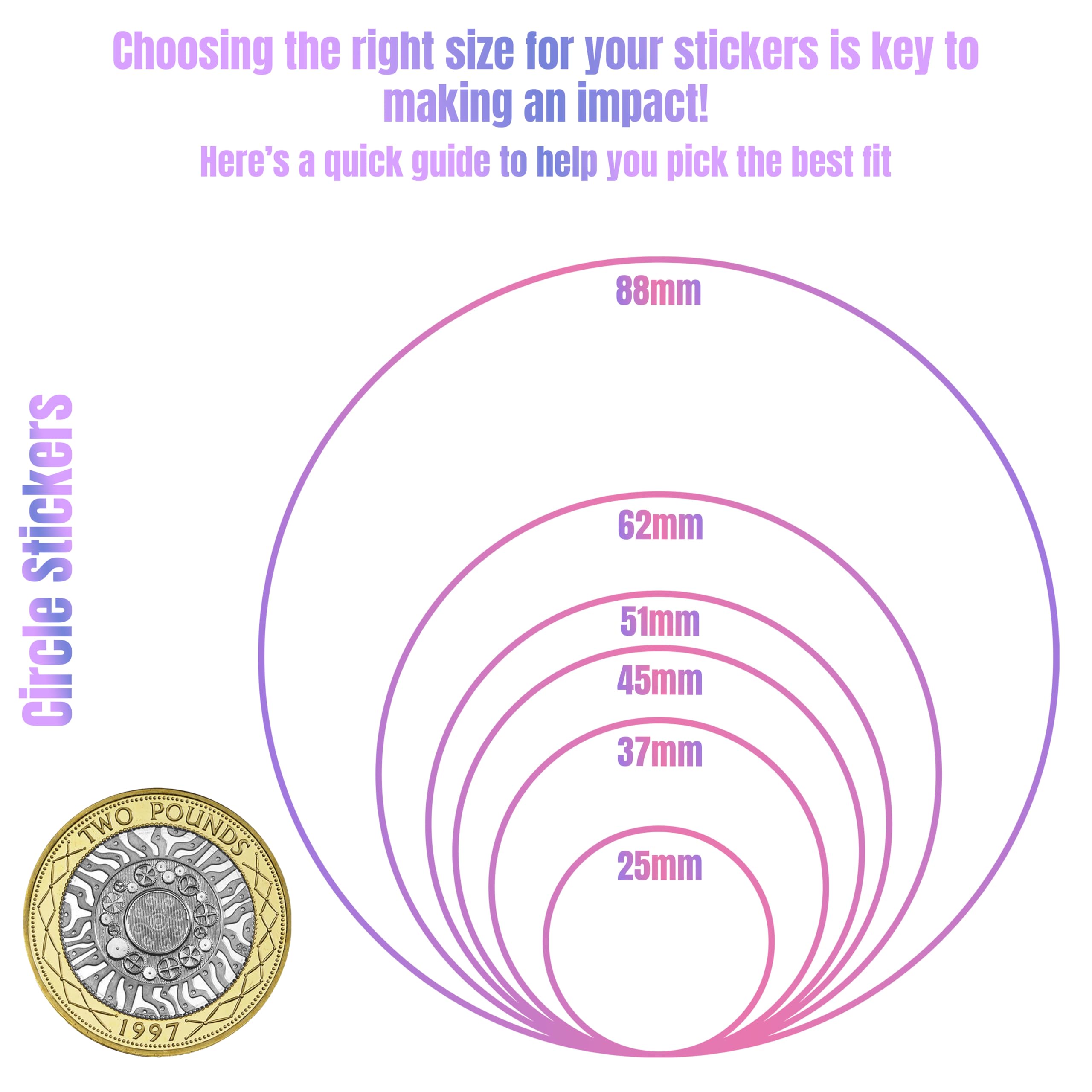 Choosing the right size for your stickers is key to making an impact!

Here's a quick guide to help you pick the best fit

Circle Stickers

88mm

62mm

51mm

45mm

37mm

25mm

TWO POUNDS

1997